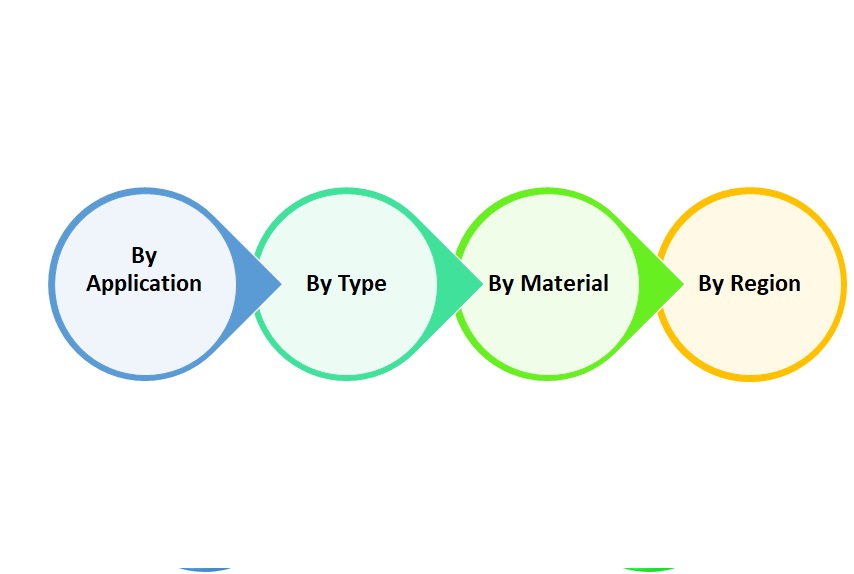 By Application

By Type

By Material

By Region